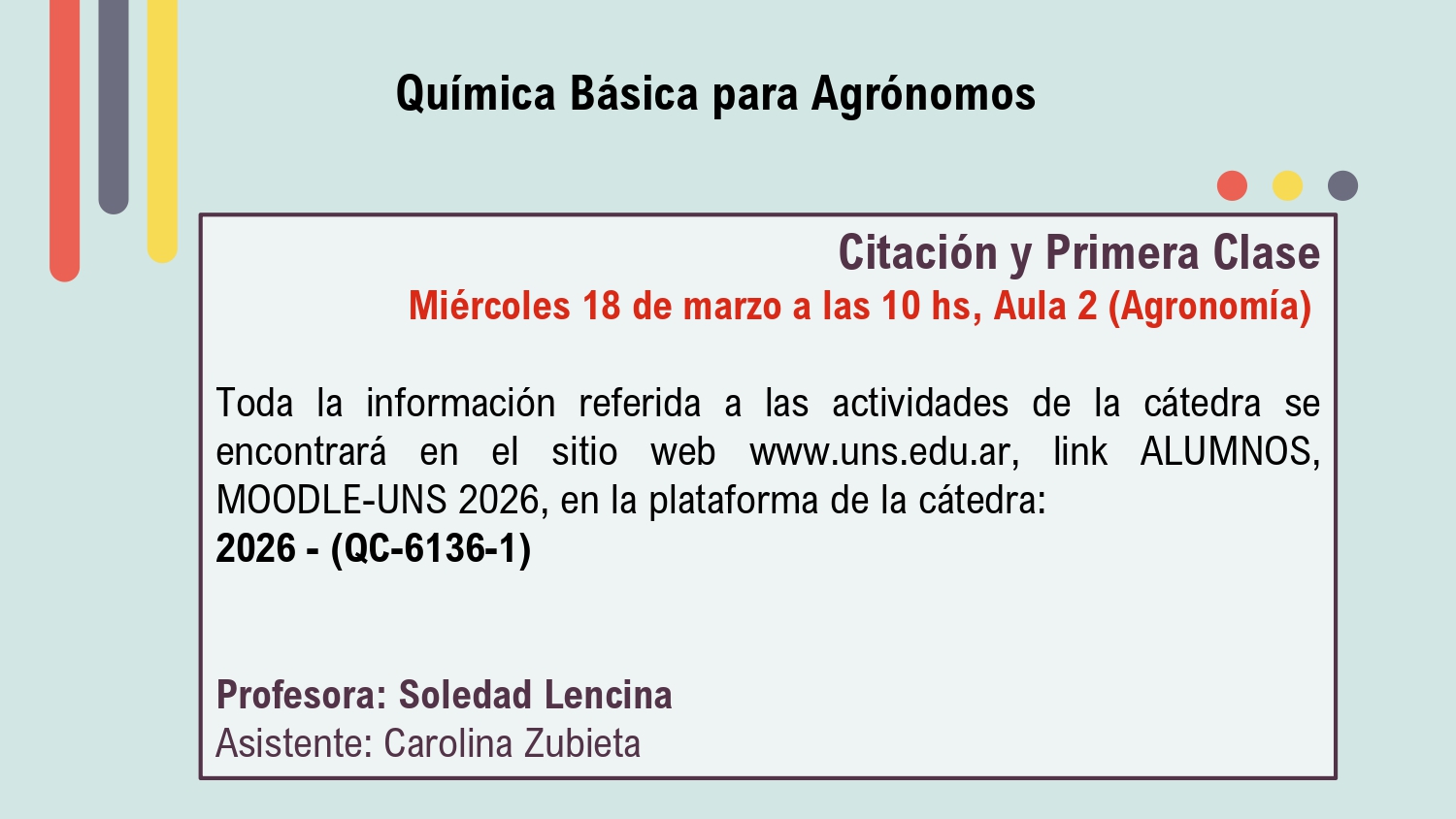 Química Básica para Agrónomos

Citación y Primera Clase
Miércoles 18 de marzo a las 10 hs, Aula 2 (Agronomía)

Toda la información referida a las actividades de la cátedra se encontrará en el sitio web www.uns.edu.ar, link ALUMNOS, MOODLE-UNS 2026, en la plataforma de la cátedra:
2026 - (QC-6136-1)

Profesora: Soledad Lencina
Asistente: Carolina Zubieta